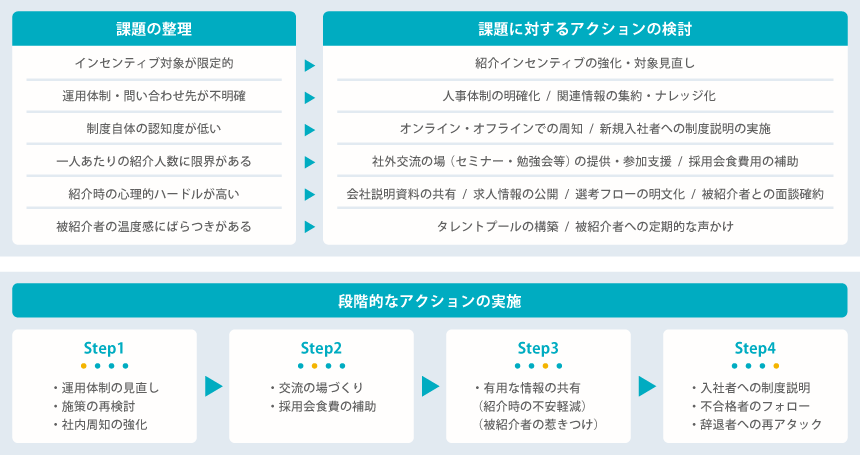 課題の整理

インセンティブ対象が限定的

運用体制・問い合わせ先が不明確

制度自体の認知度が低い

一人あたりの紹介人数に限界がある

紹介時の心理的ハードルが高い

被紹介者の温度感にばらつきがある

課題に対するアクションの検討

紹介インセンティブの強化・対象見直し

人事体制の明確化 / 関連情報の集約・ナレッジ化

オンライン・オフラインでの周知 / 新規入社者への制度説明の実施

社外交流の場（セミナー・勉強会等）の提供・参加支援 / 採用会食費用の補助

会社説明資料の共有 / 求人情報の公開 / 選考フローの明文化 / 被紹介者との面談確約

タレントプールの構築 / 被紹介者への定期的な声かけ

段階的なアクションの実施

Step1
・運用体制の見直し
・施策の再検討
・社内周知の強化

Step2
・交流の場づくり
・採用会食費の補助

Step3
・有用な情報の共有
（紹介時の不安軽減）
（被紹介者の惹きつけ）

Step4
・入社者への制度説明
・不合格者のフォロー
・辞退者への再アタック